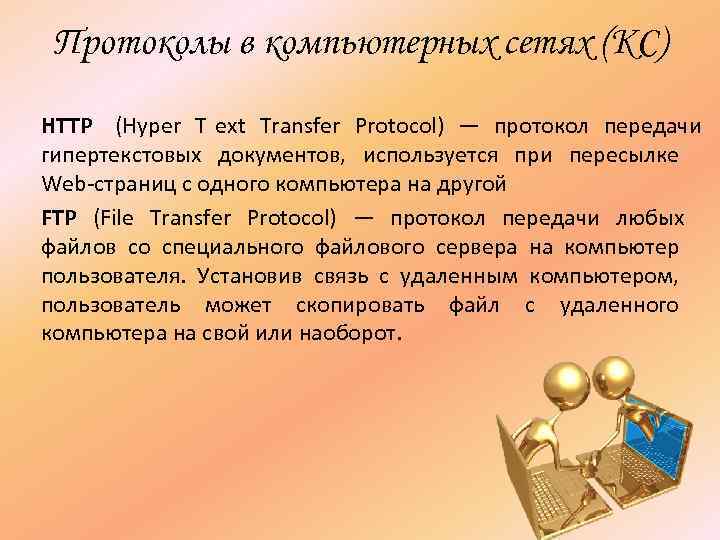 Протоколы в компьютерных сетях (КС)

HTTP (Hyper T ext Transfer Protocol) — протокол передачи гипертекстовых документов, используется при пересылке Web-страниц с одного компьютера на другой

FTP (File Transfer Protocol) — протокол передачи любых файлов со специального файлового сервера на компьютер пользователя. Установив связь с удаленным компьютером, пользователь может скопировать файл с удаленного компьютера на свой или наоборот.